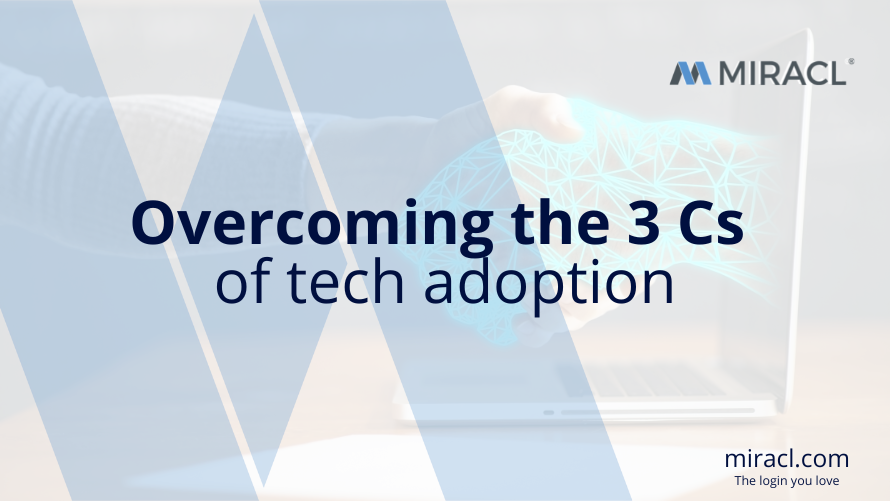 MIRACL®

Overcoming the 3 Cs of tech adoption

miracl.com
The login you love